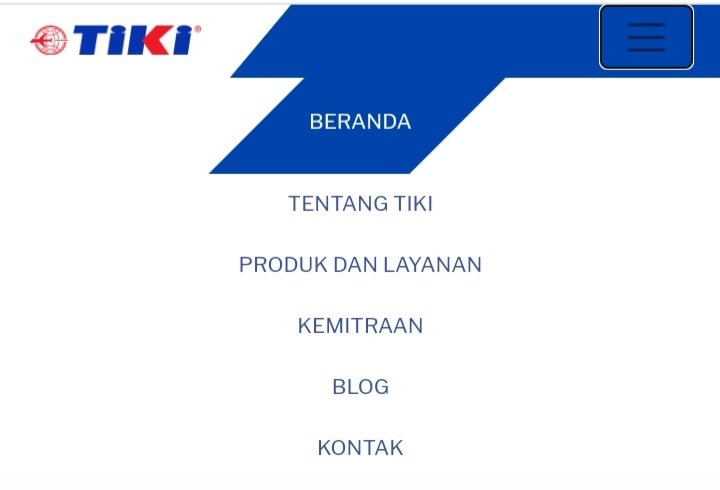 TIKI®

BERANDA

TENTANG TIKI

PRODUK DAN LAYANAN

KEMITRAAN

BLOG

KONTAK